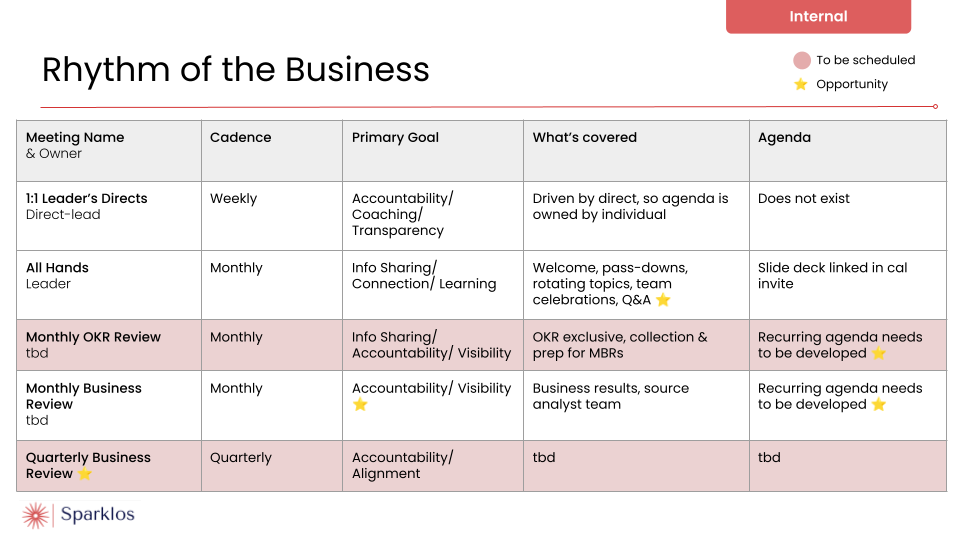 Internal

Rhythm of the Business

To be scheduled
⭐ Opportunity

| Meeting Name & Owner | Cadence | Primary Goal | What's covered | Agenda |
|---|---|---|---|---|
| 1:1 Leader's Directs Direct-lead | Weekly | Accountability/ Coaching/ Transparency | Driven by direct, so agenda is owned by individual | Does not exist |
| All Hands Leader | Monthly | Info Sharing/ Connection/ Learning | Welcome, pass-downs, rotating topics, team celebrations, Q&A ⭐ | Slide deck linked in cal invite |
| Monthly OKR Review tbd | Monthly | Info Sharing/ Accountability/ Visibility | OKR exclusive, collection & prep for MBRs | Recurring agenda needs to be developed ⭐ |
| Monthly Business Review tbd | Monthly | Accountability/ Visibility ⭐ | Business results, source analyst team | Recurring agenda needs to be developed ⭐ |
| Quarterly Business Review ⭐ | Quarterly | Accountability/ Alignment | tbd | tbd |

Sparklos